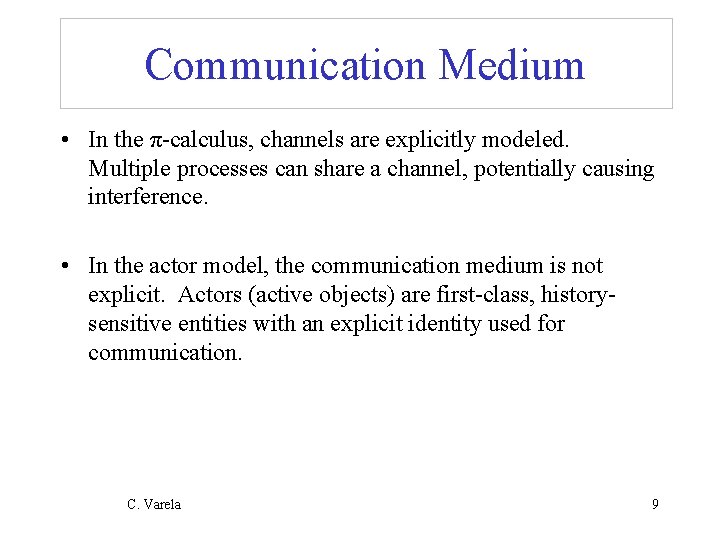 Communication Medium

• In the $\pi$-calculus, channels are explicitly modeled. Multiple processes can share a channel, potentially causing interference.

• In the actor model, the communication medium is not explicit. Actors (active objects) are first-class, history-sensitive entities with an explicit identity used for communication.

C. Varela

9